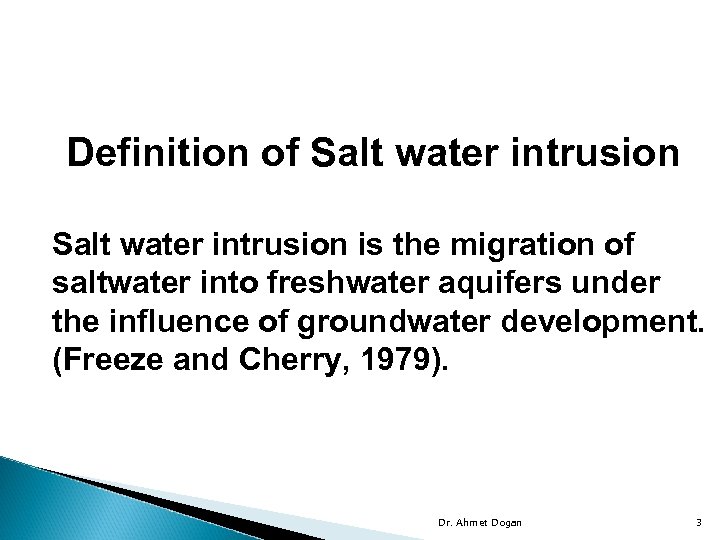 Definition of Salt water intrusion

Salt water intrusion is the migration of saltwater into freshwater aquifers under the influence of groundwater development. (Freeze and Cherry, 1979).

Dr. Ahmet Dogan

3